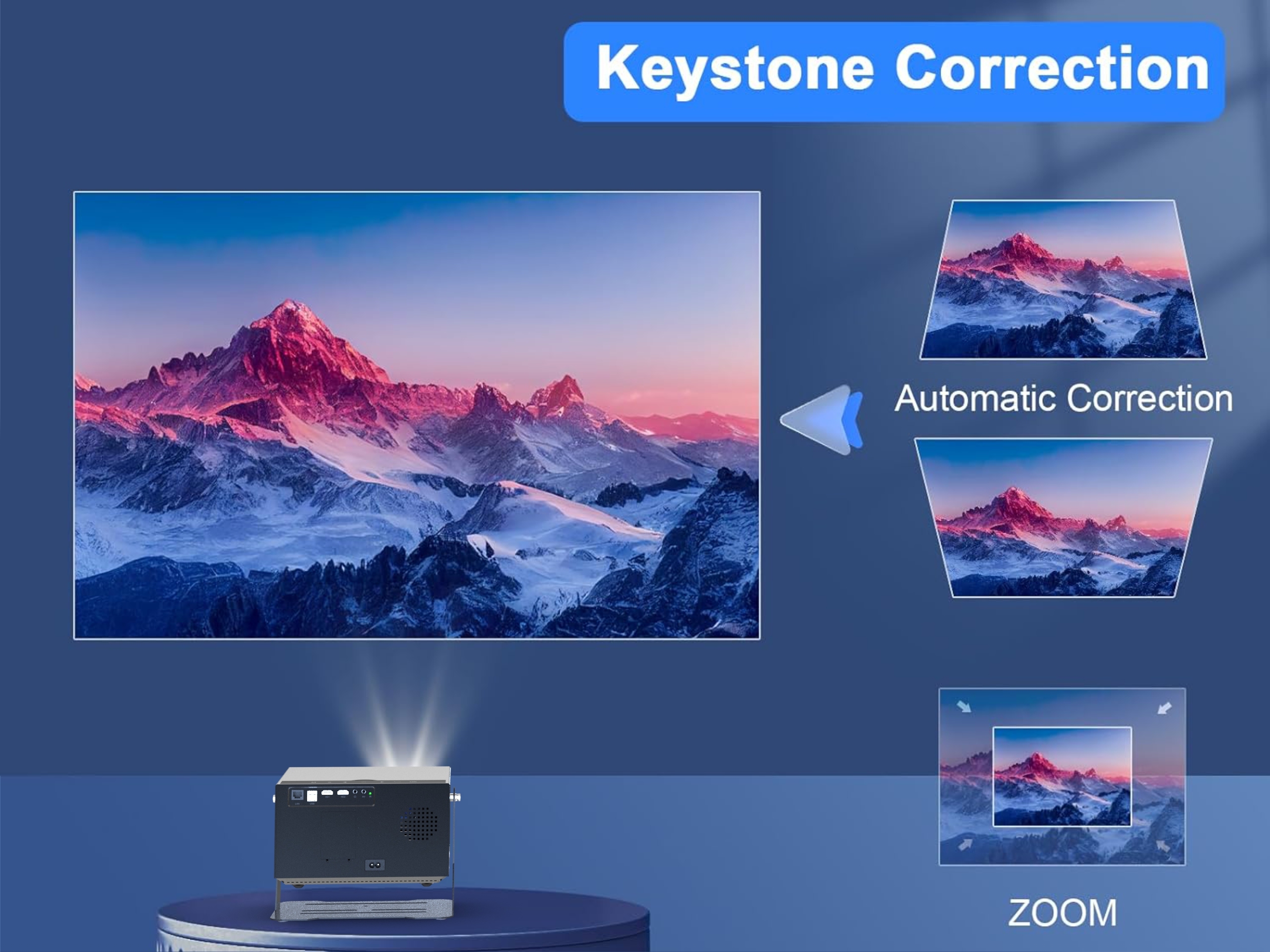 Keystone Correction

Automatic Correction

ZOOM